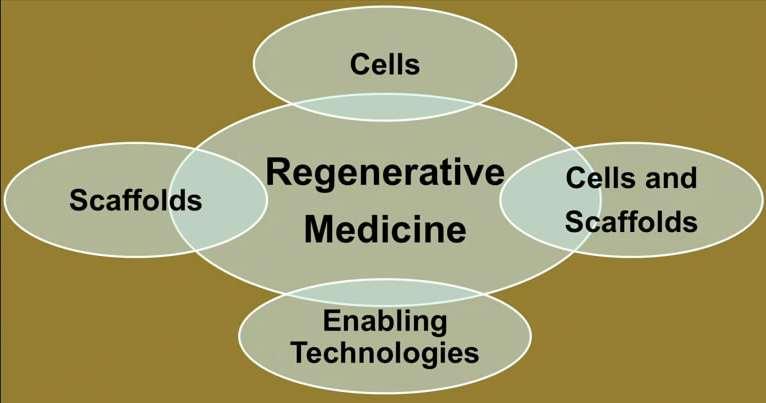 Cells

Scaffolds

Regenerative Medicine

Cells and Scaffolds

Enabling Technologies